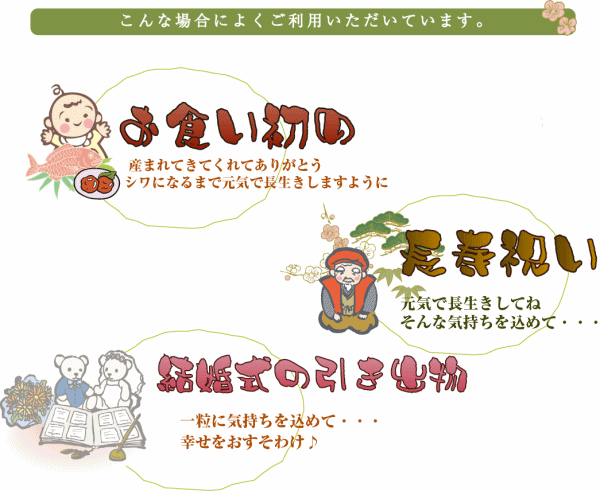 こんな場合によくご利用いただいています。

お食い初め

産まれてきてくれてありがとう
シワになるまで元気で長生きしますように

長寿祝い

元気で長生きしてね
そんな気持ちを込めて・・・

結婚式の引き出物

一粒に気持ちを込めて・・・
幸せをおすそわけ♪